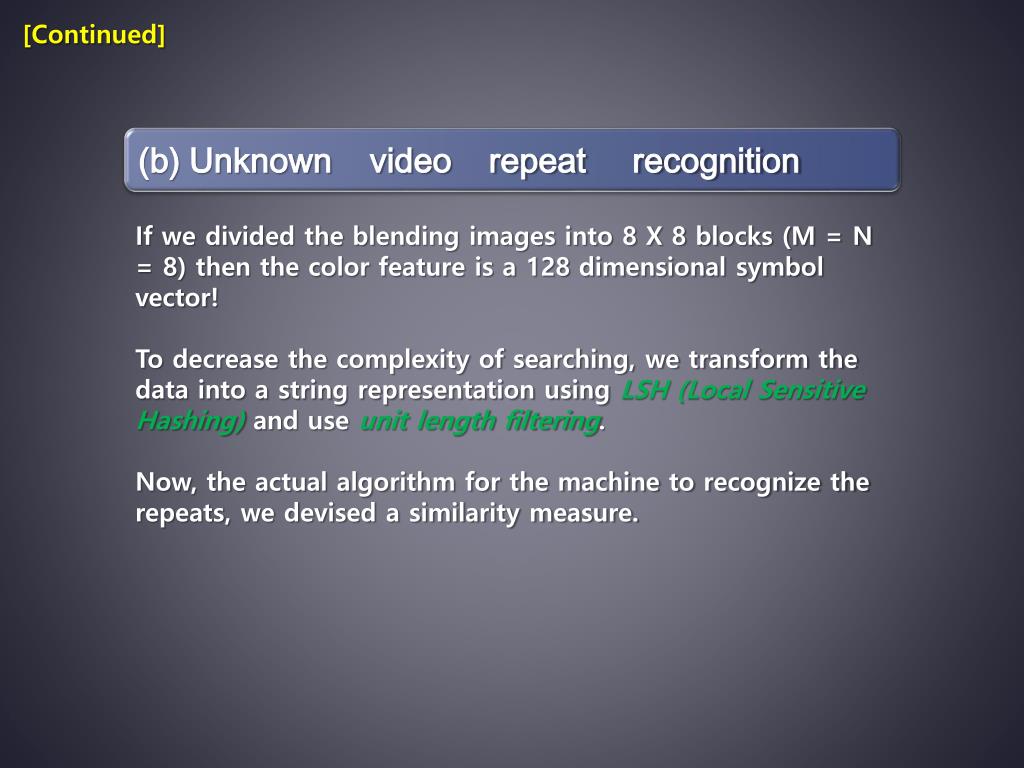 [Continued]

(b) Unknown video repeat recognition

If we divided the blending images into 8 X 8 blocks (M = N = 8) then the color feature is a 128 dimensional symbol vector!

To decrease the complexity of searching, we transform the data into a string representation using LSH (Local Sensitive Hashing) and use unit length filtering.

Now, the actual algorithm for the machine to recognize the repeats, we devised a similarity measure.